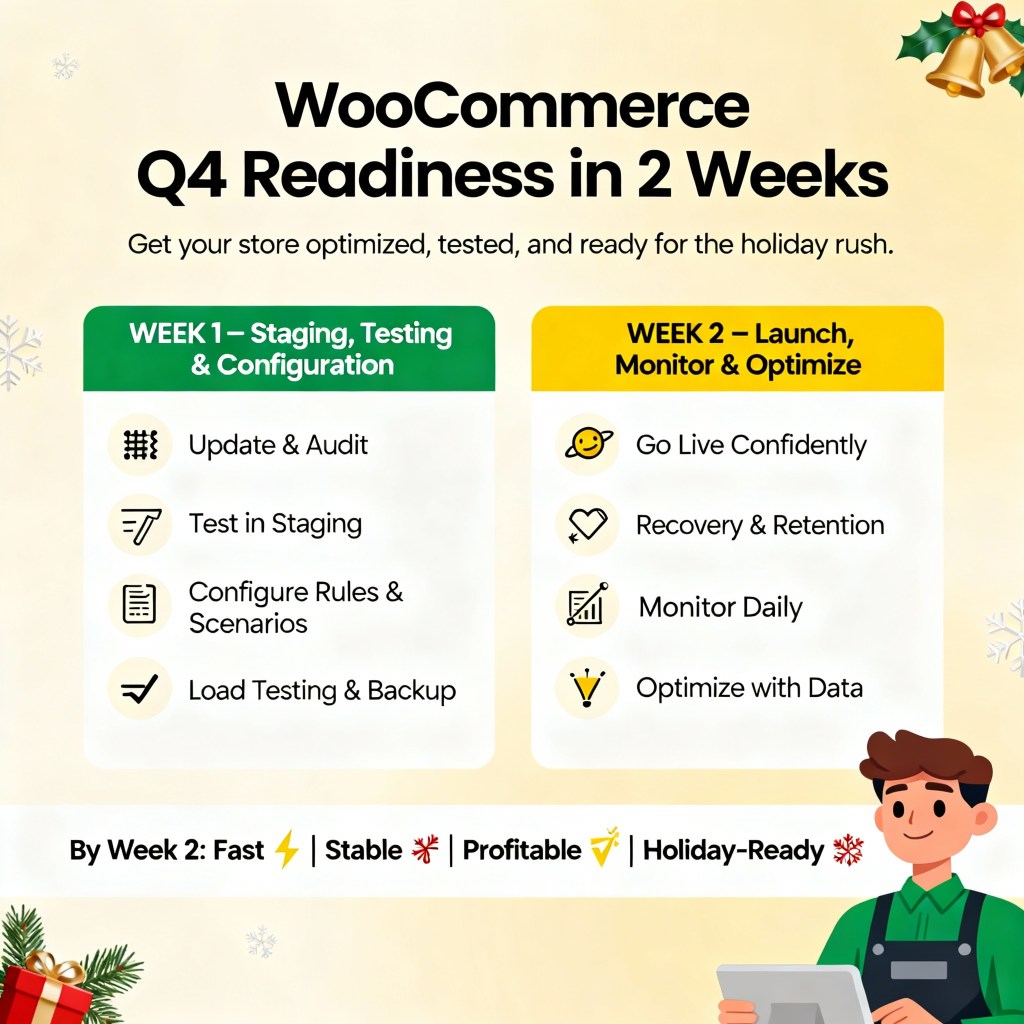 WooCommerce
Q4 Readiness in 2 Weeks

Get your store optimized, tested, and ready for the holiday rush.

WEEK 1 – Staging, Testing & Configuration

Update & Audit

Test in Staging

Configure Rules & Scenarios

Load Testing & Backup

WEEK 2 – Launch, Monitor & Optimize

Go Live Confidently

Recovery & Retention

Monitor Daily

Optimize with Data

By Week 2: Fast | Stable | Profitable | Holiday-Ready